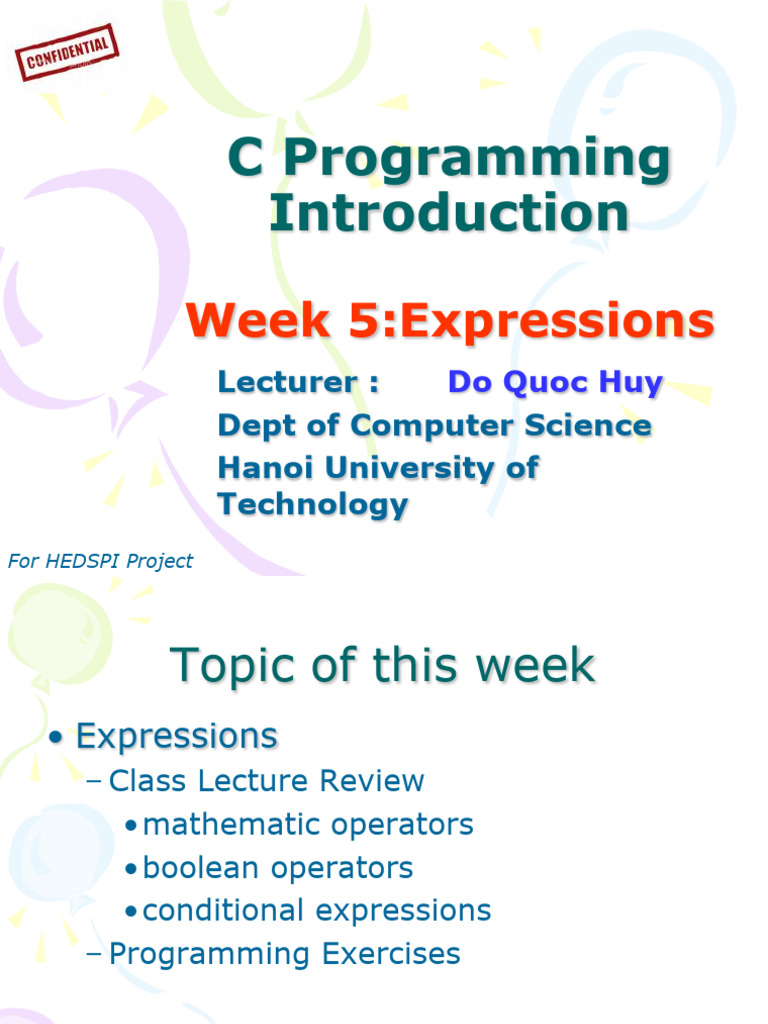 CONFIDENTIAL

C Programming Introduction

Week 5:Expressions

Lecturer : Do Quoc Huy
Dept of Computer Science
Hanoi University of Technology

For HEDSPI Project

Topic of this week

• Expressions
– Class Lecture Review
• mathematic operators
• boolean operators
• conditional expressions
– Programming Exercises